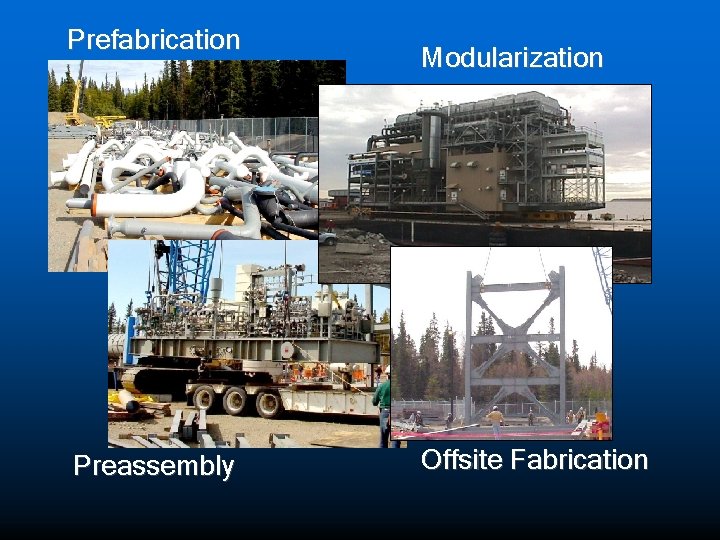 Prefabrication

Modularization

Preassembly

Offsite Fabrication